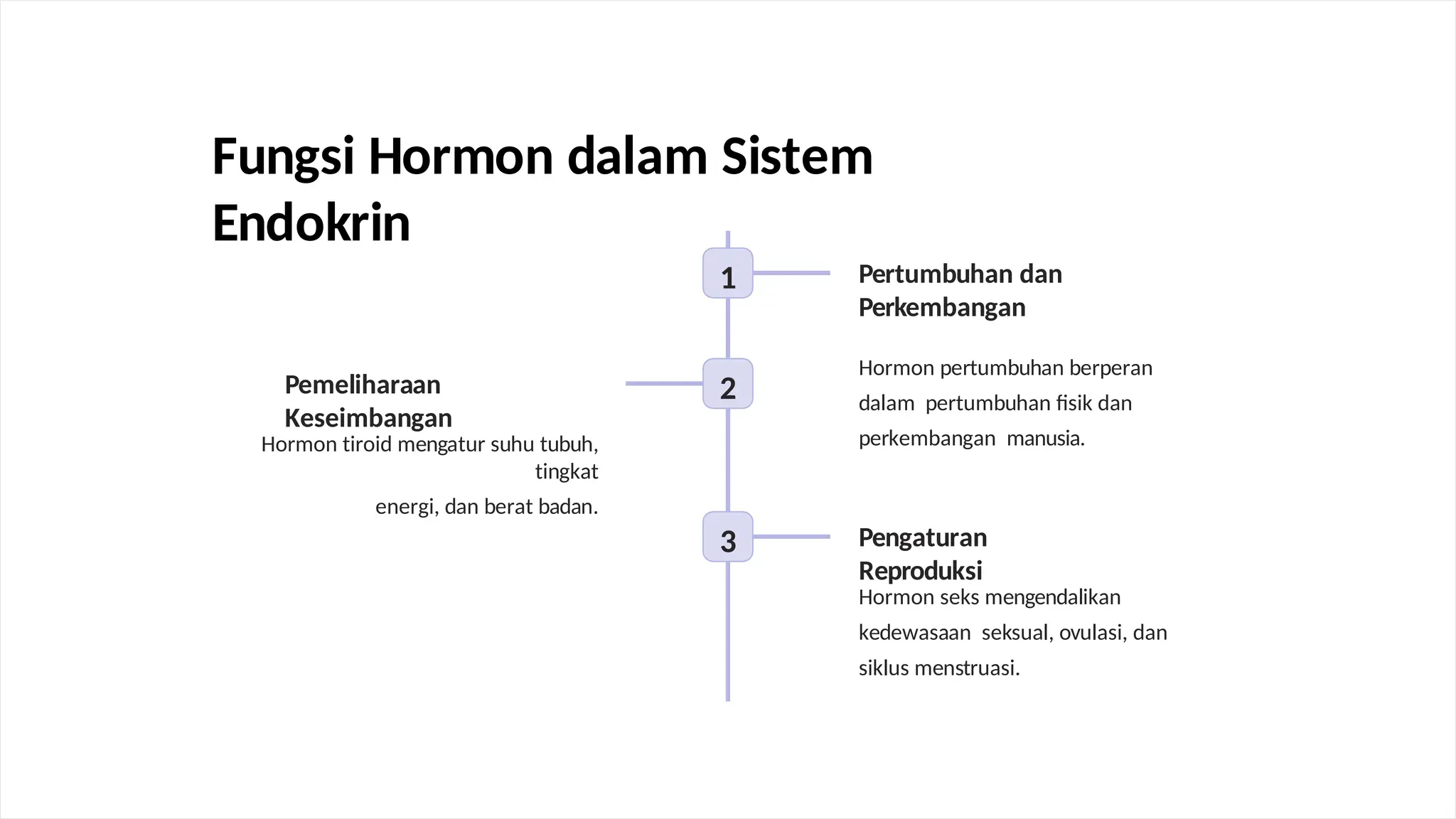 Fungsi Hormon dalam Sistem Endokrin

1

Pertumbuhan dan Perkembangan

Hormon pertumbuhan berperan dalam pertumbuhan fisik dan perkembangan manusia.

2

Pemeliharaan Keseimbangan

Hormon tiroid mengatur suhu tubuh, tingkat energi, dan berat badan.

3

Pengaturan Reproduksi

Hormon seks mengendalikan kedewasaan seksual, ovulasi, dan siklus menstruasi.